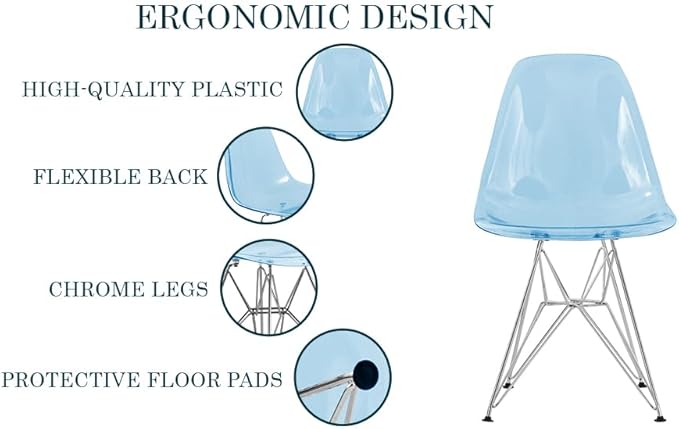 ERGONOMIC DESIGN

HIGH-QUALITY PLASTIC

FLEXIBLE BACK

CHROME LEGS

PROTECTIVE FLOOR PADS